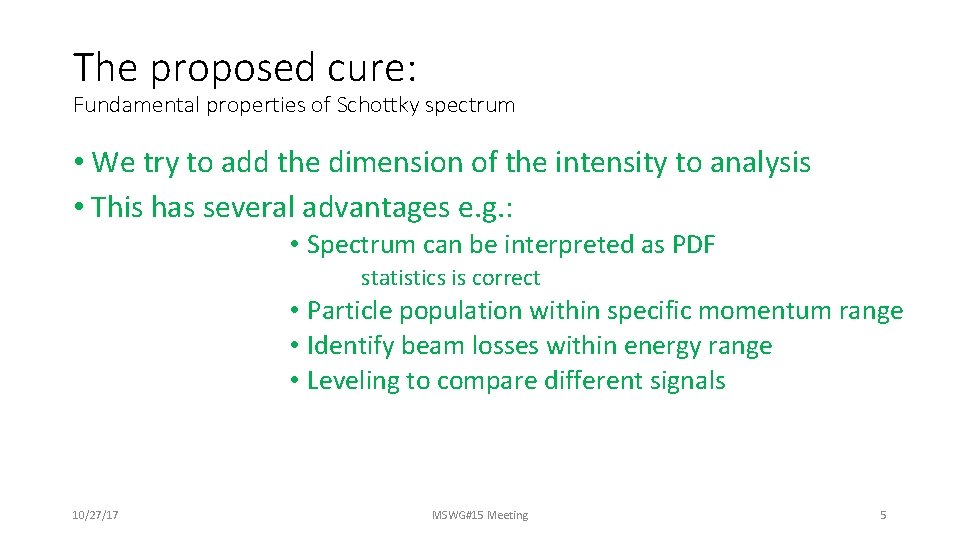 The proposed cure:
Fundamental properties of Schottky spectrum

• We try to add the dimension of the intensity to analysis
• This has several advantages e.g.:
• Spectrum can be interpreted as PDF
statistics is correct
• Particle population within specific momentum range
• Identify beam losses within energy range
• Leveling to compare different signals

10/27/17
MSWG#15 Meeting
5